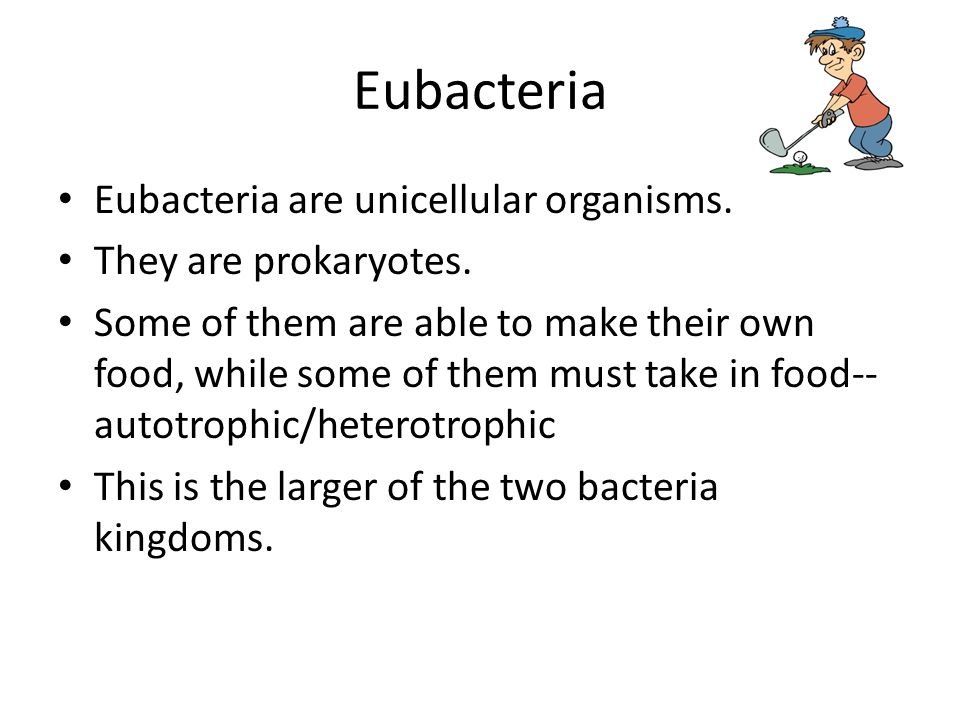 Eubacteria

• Eubacteria are unicellular organisms.
• They are prokaryotes.
• Some of them are able to make their own food, while some of them must take in food--autotrophic/heterotrophic
• This is the larger of the two bacteria kingdoms.